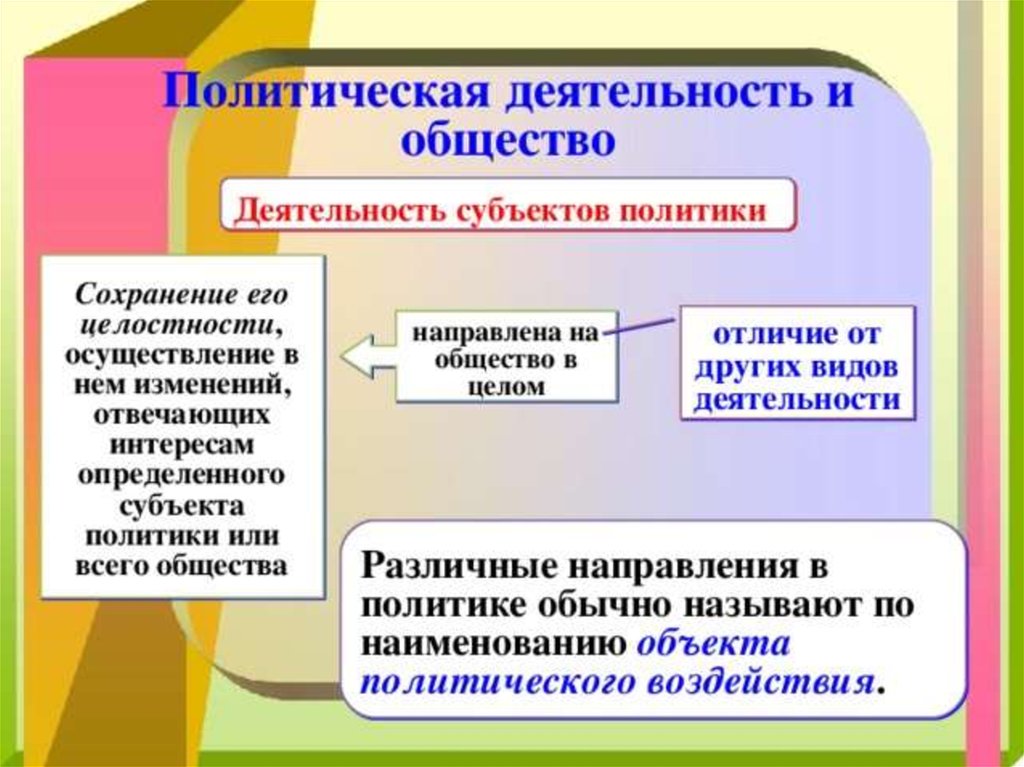 Политическая деятельность и общество

Деятельность субъектов политики

Сохранение его целостности, осуществление в нем изменений, отвечающих интересам определенного субъекта политики или всего общества

направлена на общество в целом

отличие от других видов деятельности

Различные направления в политике обычно называют по наименованию объекта политического воздействия.